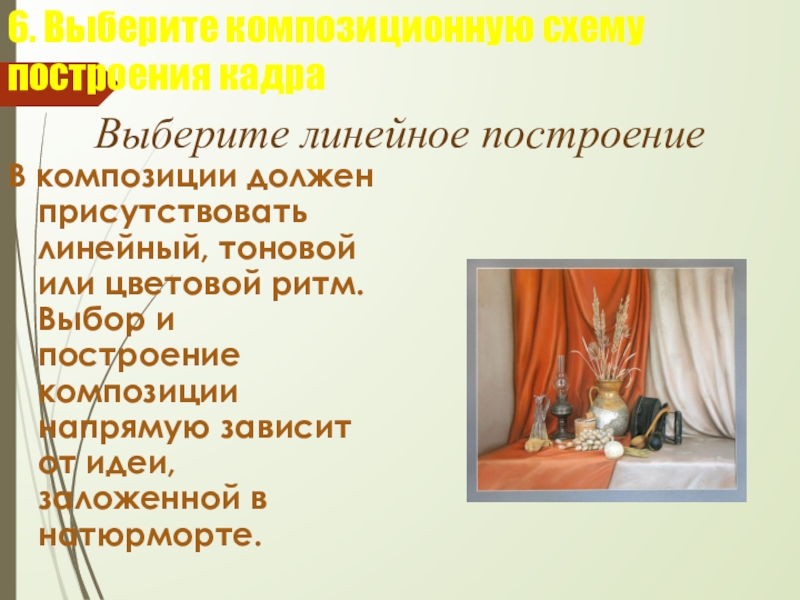 6. Выберите композиционную схему построения кадра

Выберите линейное построение

В композиции должен присутствовать линейный, тоновой или цветовой ритм. Выбор и построение композиции напрямую зависит от идеи, заложенной в натюрморте.